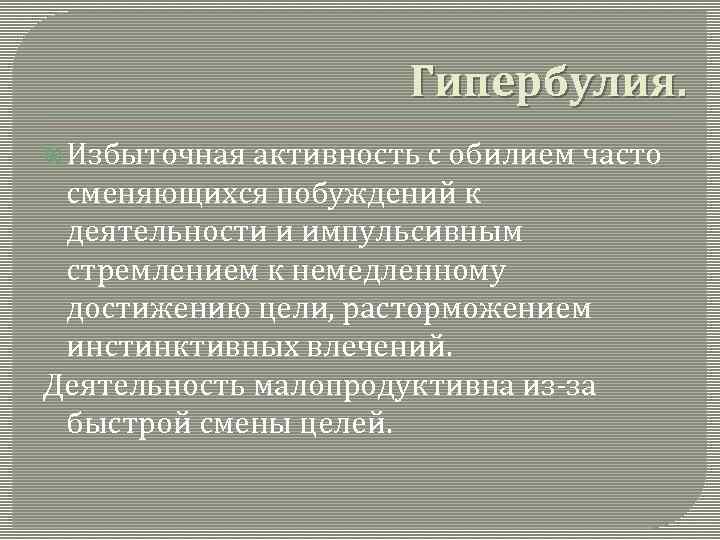 Гипербулия.

Избыточная активность с обилием часто сменяющихся побуждений к деятельности и импульсивным стремлением к немедленному достижению цели, расторможением инстинктивных влечений.

Деятельность малопродуктивна из-за быстрой смены целей.